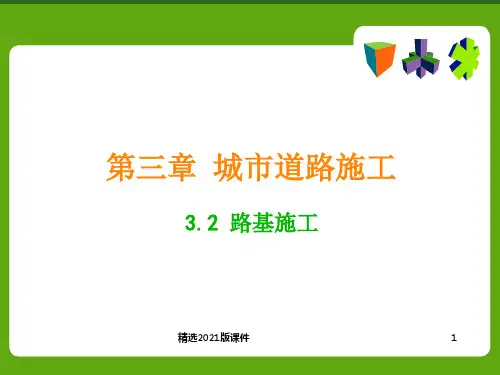 第三章 城市道路施工

3.2 路基施工

精选2021版课件

1